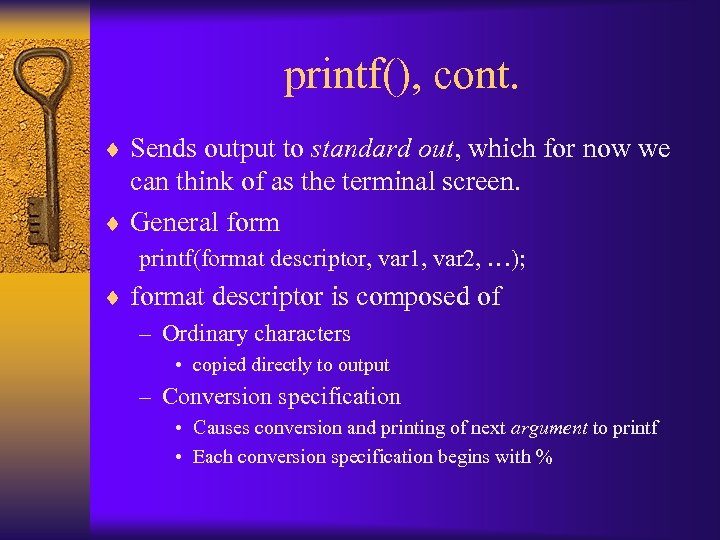 printf(), cont.

♦ Sends output to standard out, which for now we can think of as the terminal screen.

♦ General form

printf(format descriptor, var1, var2, …);

♦ format descriptor is composed of

– Ordinary characters

• copied directly to output

– Conversion specification

• Causes conversion and printing of next argument to printf

• Each conversion specification begins with %